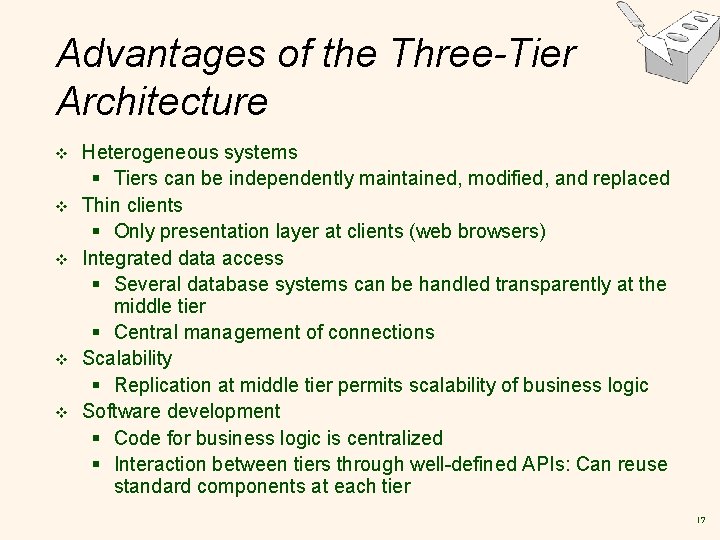 Advantages of the Three-Tier Architecture

❖ Heterogeneous systems
▪ Tiers can be independently maintained, modified, and replaced
❖ Thin clients
▪ Only presentation layer at clients (web browsers)
❖ Integrated data access
▪ Several database systems can be handled transparently at the middle tier
▪ Central management of connections
❖ Scalability
▪ Replication at middle tier permits scalability of business logic
❖ Software development
▪ Code for business logic is centralized
▪ Interaction between tiers through well-defined APIs: Can reuse standard components at each tier

17